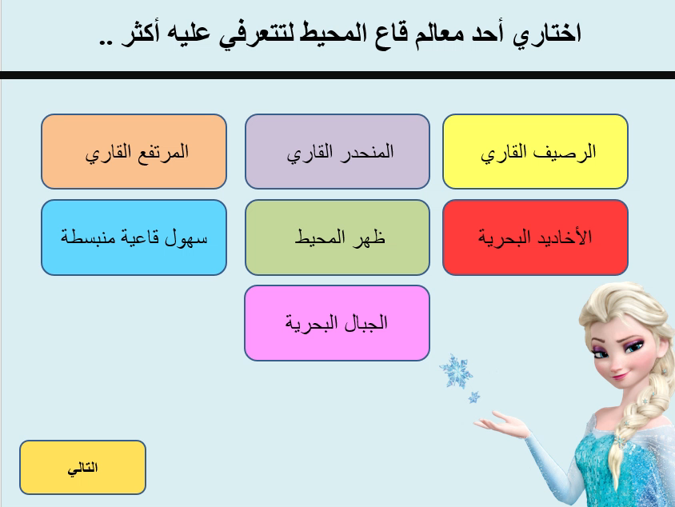 اختاري أحد معالم قاع المحيط لتتعرفي عليه أكثر ..

الرصيف القاري

المنحدر القاري

المرتفع القاري

الأخاديد البحرية

ظهر المحيط

سهول قاعية منبسطة

الجبال البحرية

التالي